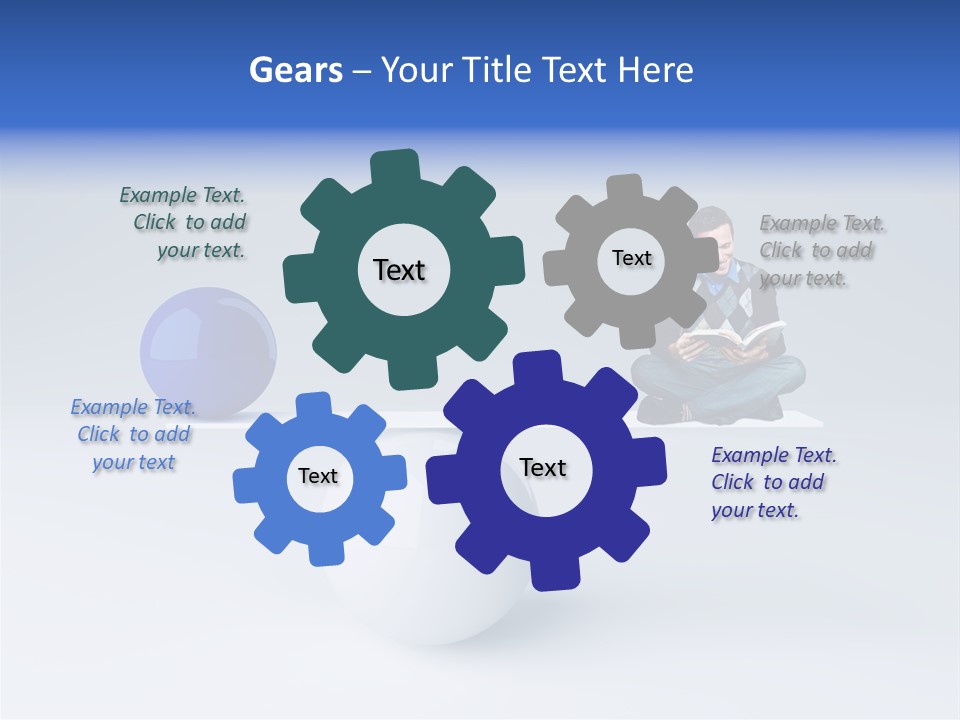 Gears – Your Title Text Here

Example Text. Click to add your text.

Text

Text

Example Text. Click to add your text.

Example Text. Click to add your text

Text

Text

Example Text. Click to add your text.